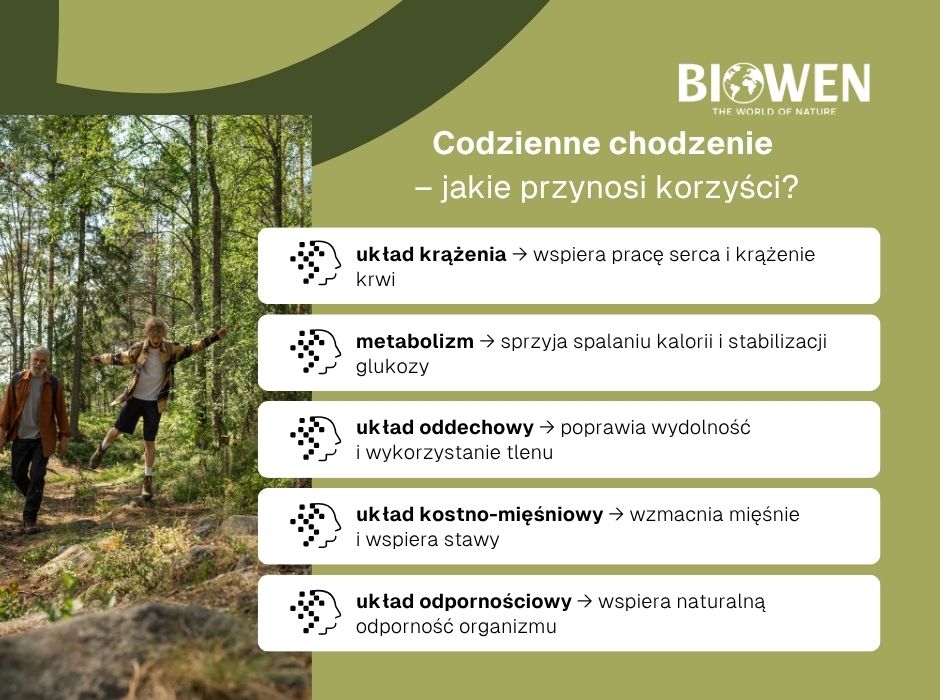 BIOWEN
THE WORLD OF NATURE

Codzienne chodzenie – jakie przynosi korzyści?

układ krążenia → wspiera pracę serca i krążenie krwi

metabolizm → sprzyja spalaniu kalorii i stabilizacji glukozy

układ oddechowy → poprawia wydolność i wykorzystanie tlenu

układ kostno-mięśniowy → wzmacnia mięśnie i wspiera stawy

układ odpornościowy → wspiera naturalną odporność organizmu